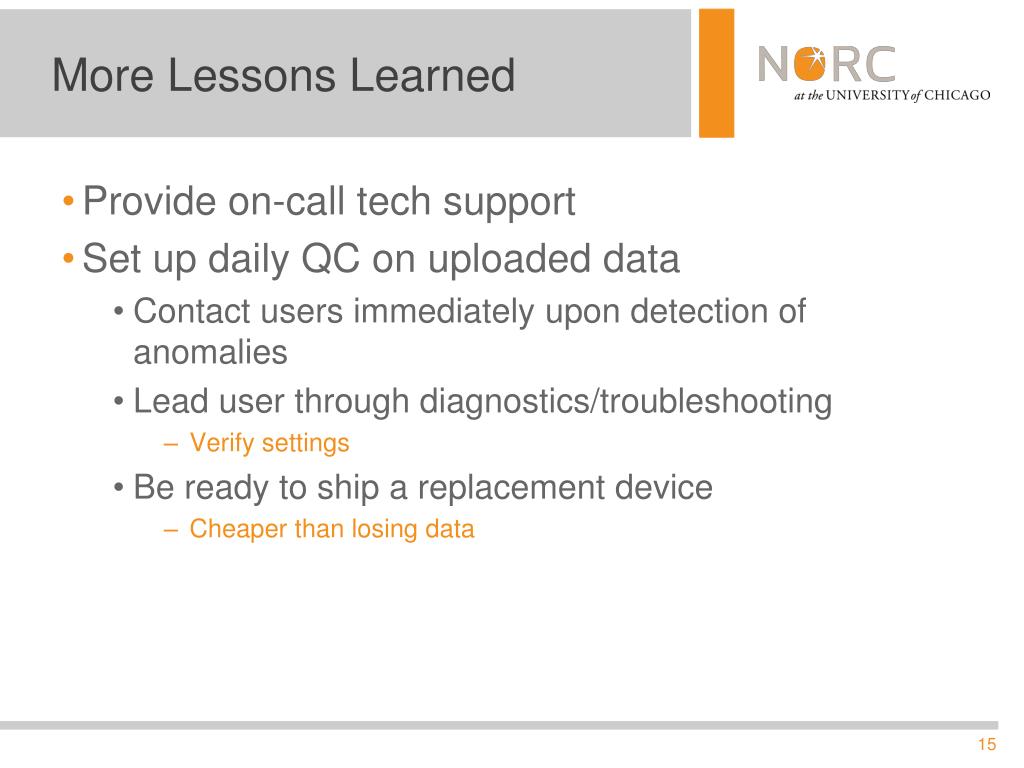 More Lessons Learned

NORC
at the UNIVERSITY of CHICAGO

• Provide on-call tech support
• Set up daily QC on uploaded data
• Contact users immediately upon detection of anomalies
• Lead user through diagnostics/troubleshooting
– Verify settings
• Be ready to ship a replacement device
– Cheaper than losing data

15